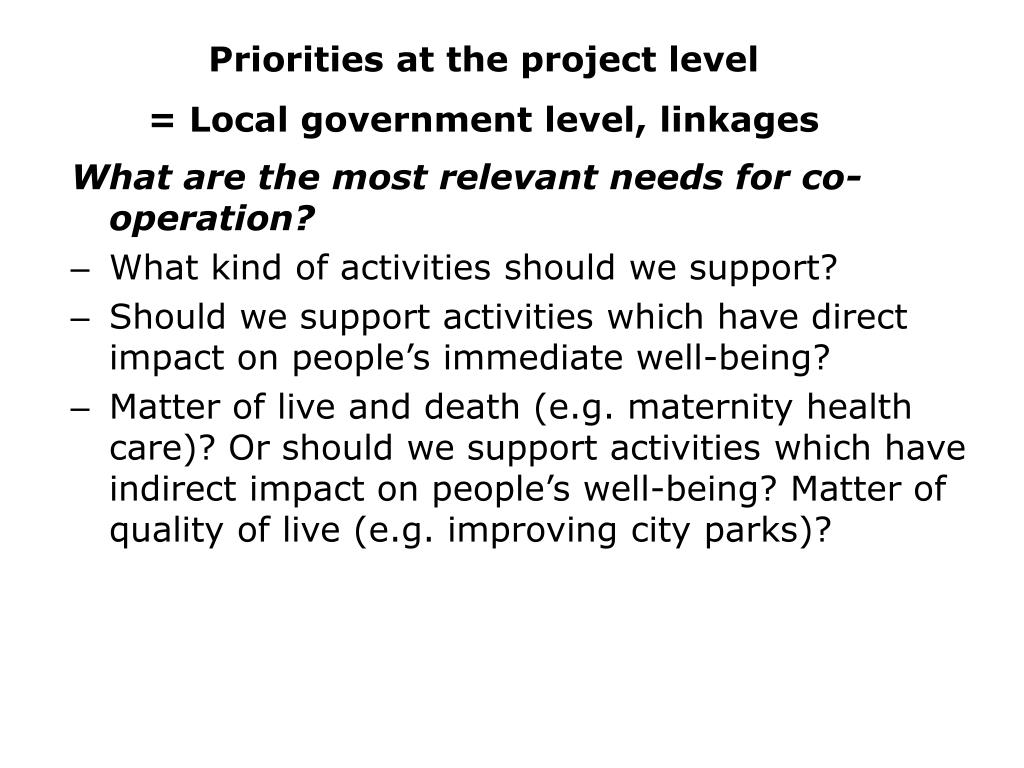 Priorities at the project level
= Local government level, linkages

What are the most relevant needs for co-operation?

– What kind of activities should we support?
– Should we support activities which have direct impact on people’s immediate well-being?
– Matter of live and death (e.g. maternity health care)? Or should we support activities which have indirect impact on people’s well-being? Matter of quality of live (e.g. improving city parks)?